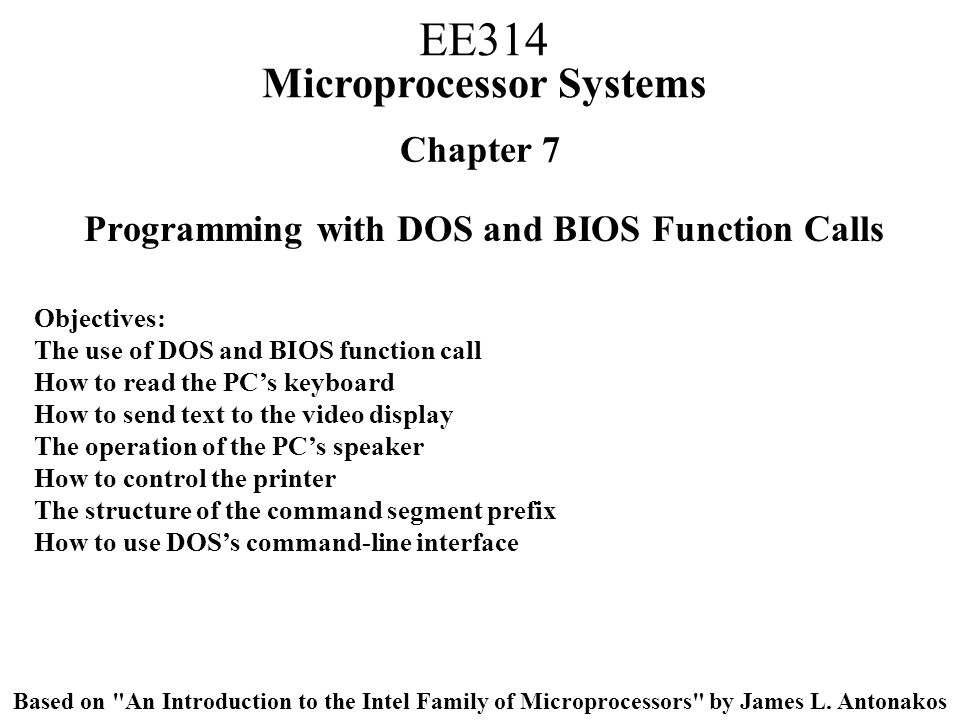 EE314
Microprocessor Systems

Chapter 7

Programming with DOS and BIOS Function Calls

Objectives:
The use of DOS and BIOS function call
How to read the PC’s keyboard
How to send text to the video display
The operation of the PC’s speaker
How to control the printer
The structure of the command segment prefix
How to use DOS’s command-line interface

Based on "An Introduction to the Intel Family of Microprocessors" by James L. Antonakos